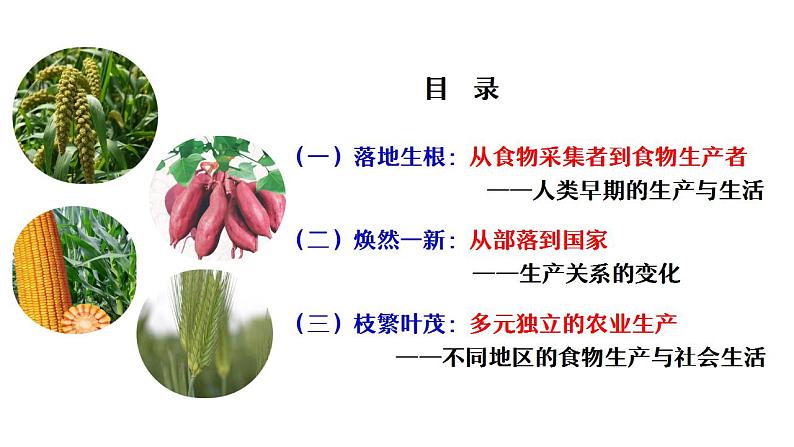 目 录

（一）落地生根：从食物采集者到食物生产者

——人类早期的生产与生活

（二）焕然一新：从部落到国家

——生产关系的变化

（三）枝繁叶茂：多元独立的农业生产

——不同地区的食物生产与社会生活